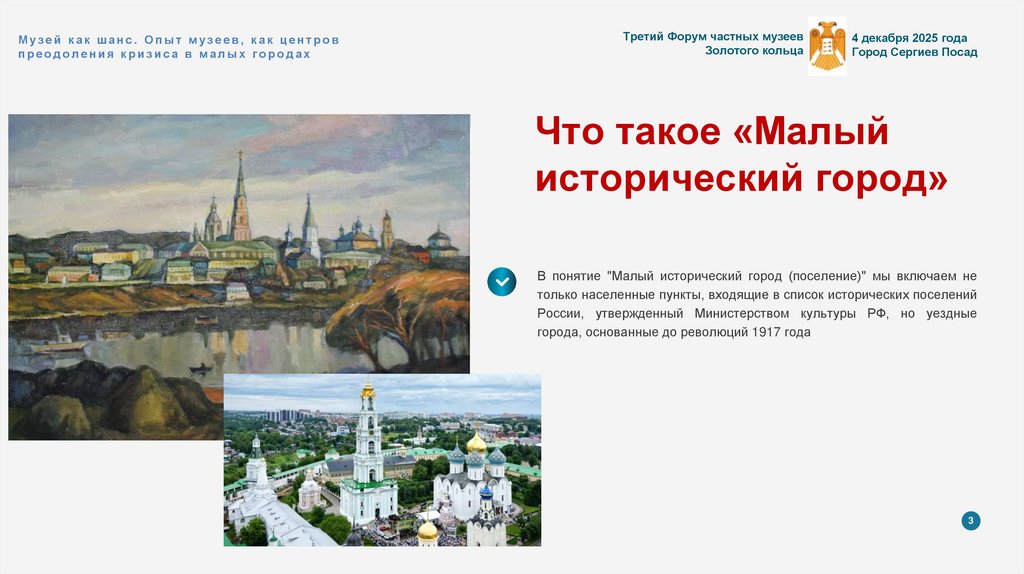 Музей как шанс. Опыт музеев, как центров преодоления кризиса в малых городах

Третий Форум частных музеев Золотого кольца

4 декабря 2025 года
Город Сергиев Посад

Что такое «Малый исторический город»

В понятие "Малый исторический город (поселение)" мы включаем не только населенные пункты, входящие в список исторических поселений России, утвержденный Министерством культуры РФ, но уездные города, основанные до революций 1917 года

3